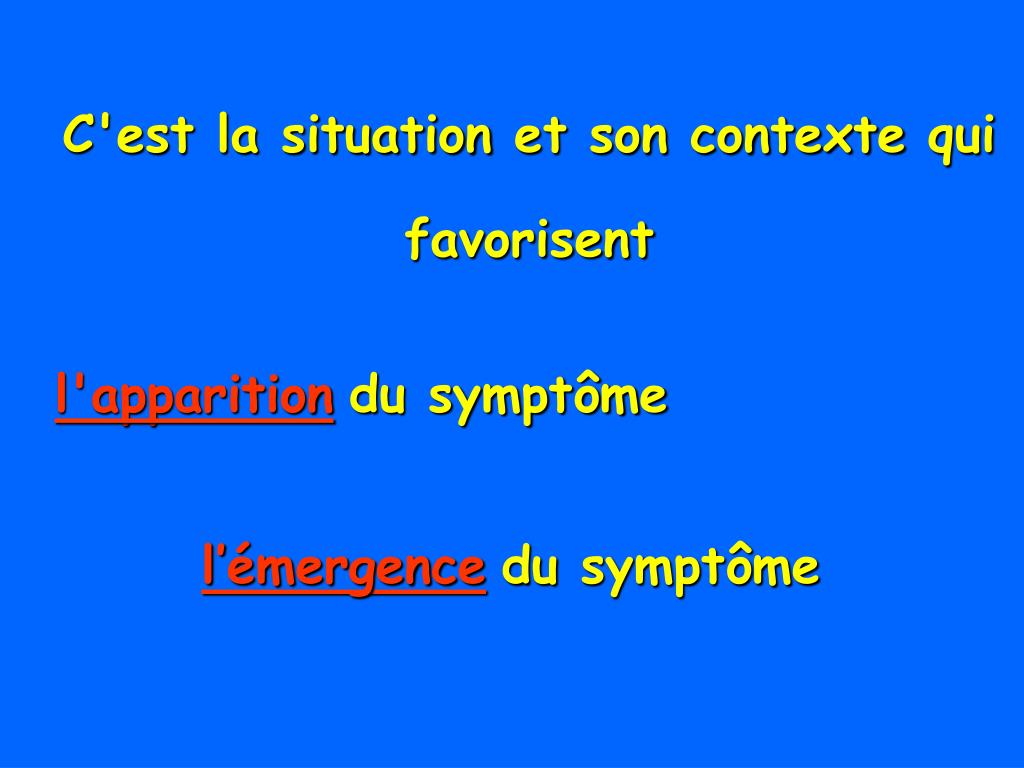 C'est la situation et son contexte qui favorisent

l'apparition du symptôme

l’émergence du symptôme